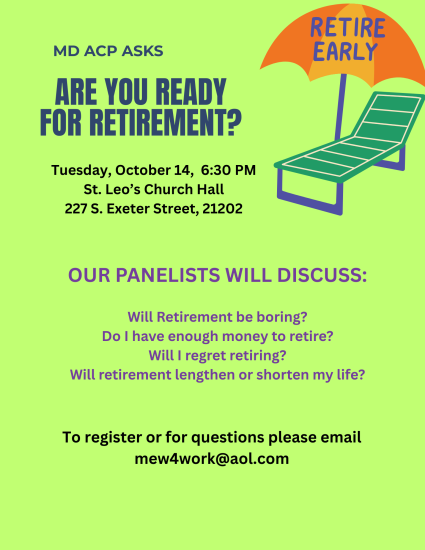 MD ACP ASKS

RETIRE EARLY

ARE YOU READY FOR RETIREMENT?

Tuesday, October 14, 6:30 PM
St. Leo's Church Hall
227 S. Exeter Street, 21202

OUR PANELISTS WILL DISCUSS:

Will Retirement be boring?
Do I have enough money to retire?
Will I regret retiring?
Will retirement lengthen or shorten my life?

To register or for questions please email mew4work@aol.com